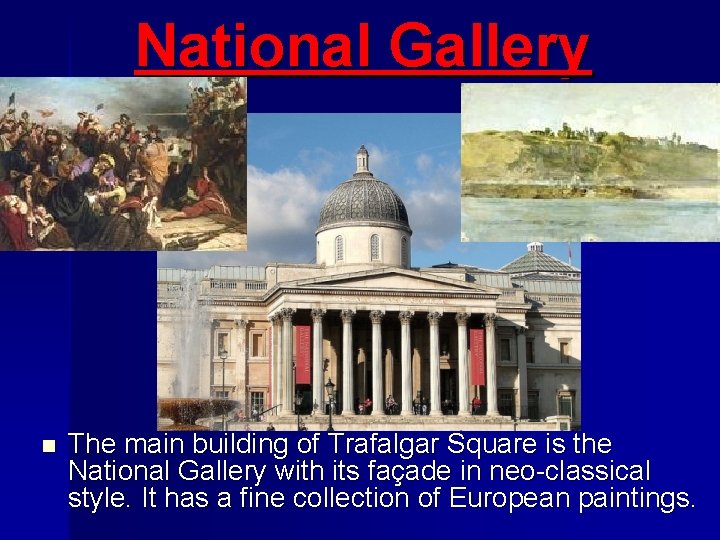 National Gallery

■ The main building of Trafalgar Square is the National Gallery with its façade in neo-classical style. It has a fine collection of European paintings.